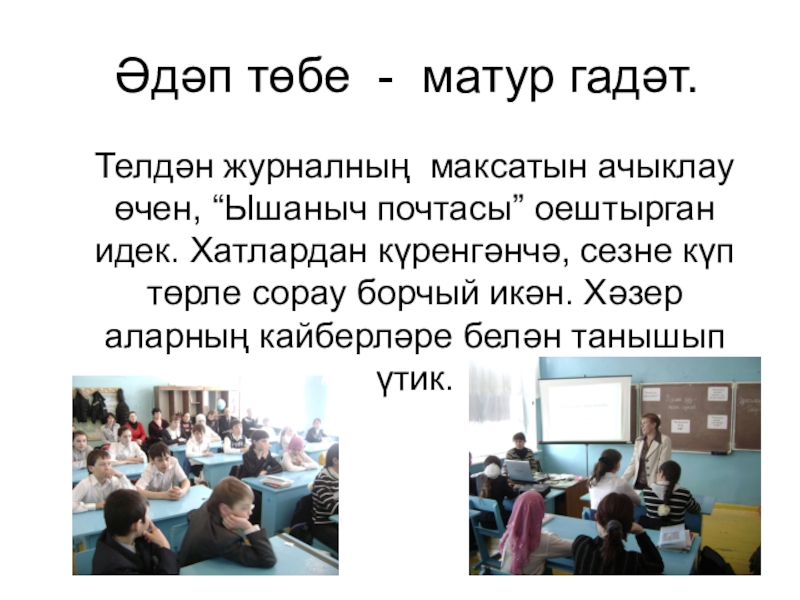 Әдәп төбе - матур гадәт.

Телдән журналның максатын ачыклау өчен, “Ышаныч почтасы” оештырган идек. Хатлардан күренгәнчә, сезне күп төрле сорау борчый икән. Хәзер аларның кайберләре белән танышып үтик.